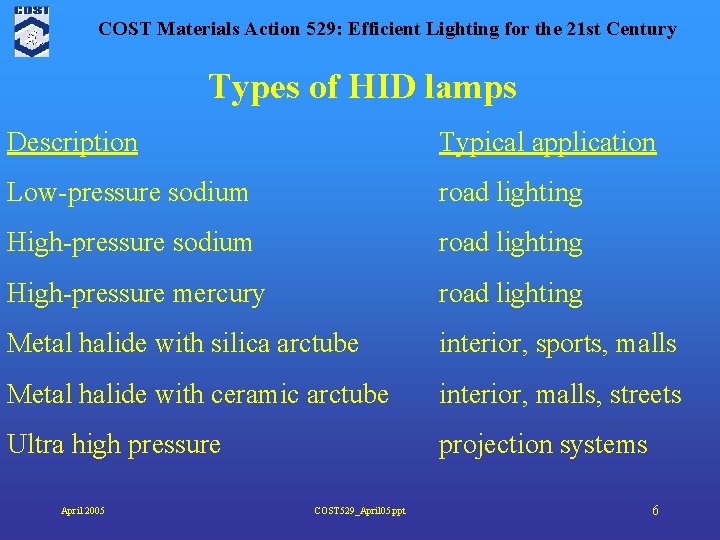 COST

COST Materials Action 529: Efficient Lighting for the 21st Century

Types of HID lamps

| Description | Typical application |
|---|---|
| Low-pressure sodium | road lighting |
| High-pressure sodium | road lighting |
| High-pressure mercury | road lighting |
| Metal halide with silica arctube | interior, sports, malls |
| Metal halide with ceramic arctube | interior, malls, streets |
| Ultra high pressure | projection systems |

April 2005

COST529_April05.ppt

6